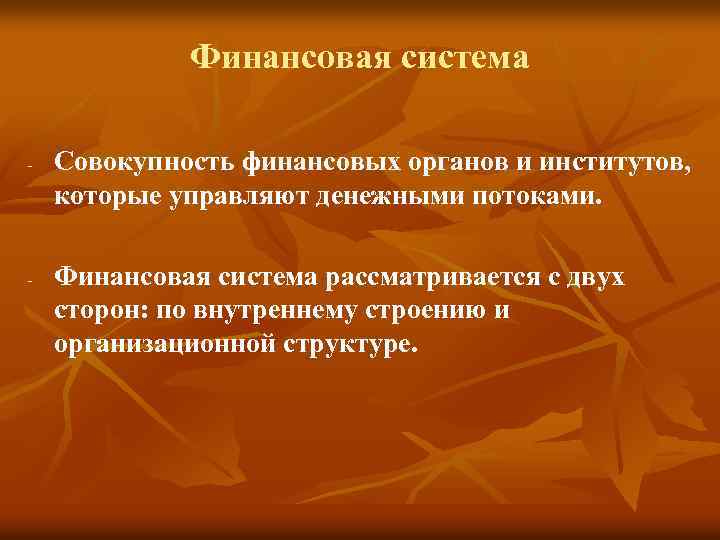 Финансовая система

- Совокупность финансовых органов и институтов, которые управляют денежными потоками.

- Финансовая система рассматривается с двух сторон: по внутреннему строению и организационной структуре.